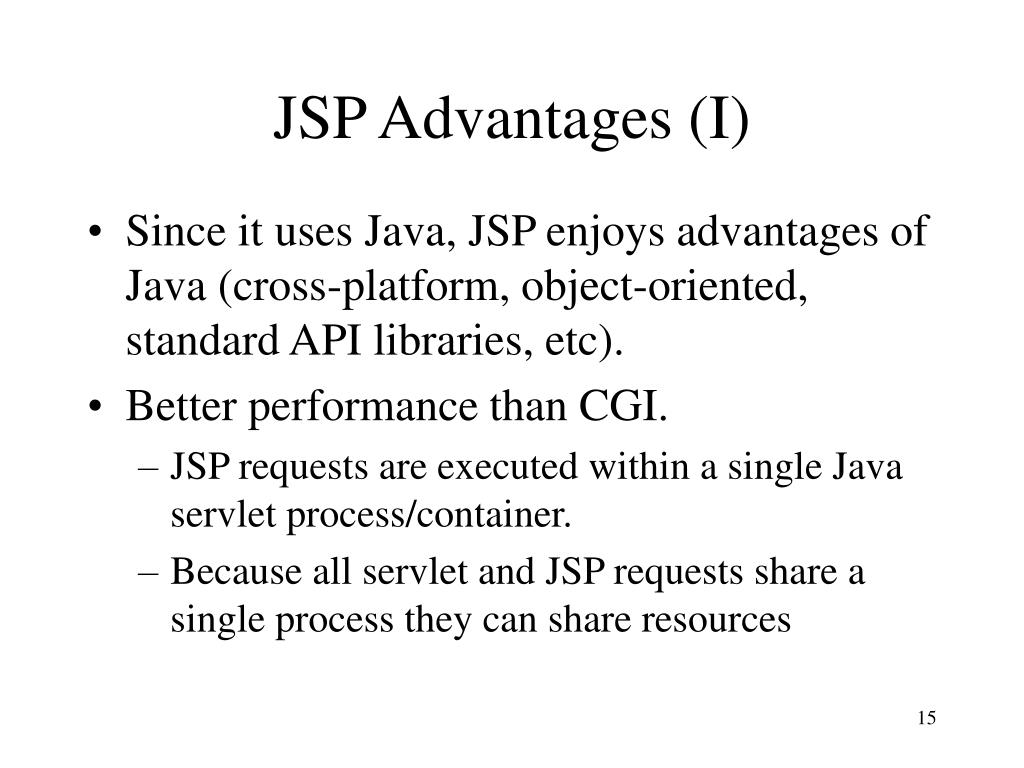 JSP Advantages (I)

• Since it uses Java, JSP enjoys advantages of Java (cross-platform, object-oriented, standard API libraries, etc).
• Better performance than CGI.
– JSP requests are executed within a single Java servlet process/container.
– Because all servlet and JSP requests share a single process they can share resources

15